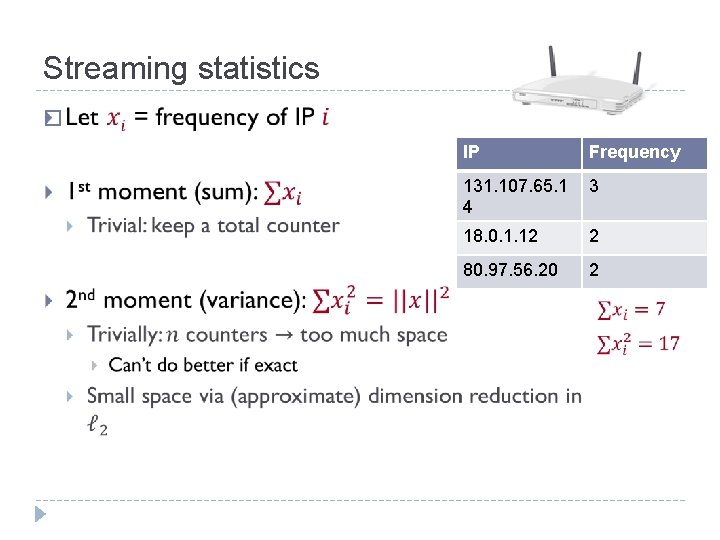 Streaming statistics

Let $x_i$ = frequency of IP $i$

1st moment (sum): $\sum x_i$

Trivial: keep a total counter

2nd moment (variance): $\sum x_i^2 = ||x||^2$

Trivially: $n$ counters → too much space

Can't do better if exact

Small space via (approximate) dimension reduction in $\ell_2$

| IP | Frequency |
|---|---|
| 131.107.65.14 | 3 |
| 18.0.1.12 | 2 |
| 80.97.56.20 | 2 |

$\sum x_i = 7$

$\sum x_i^2 = 17$